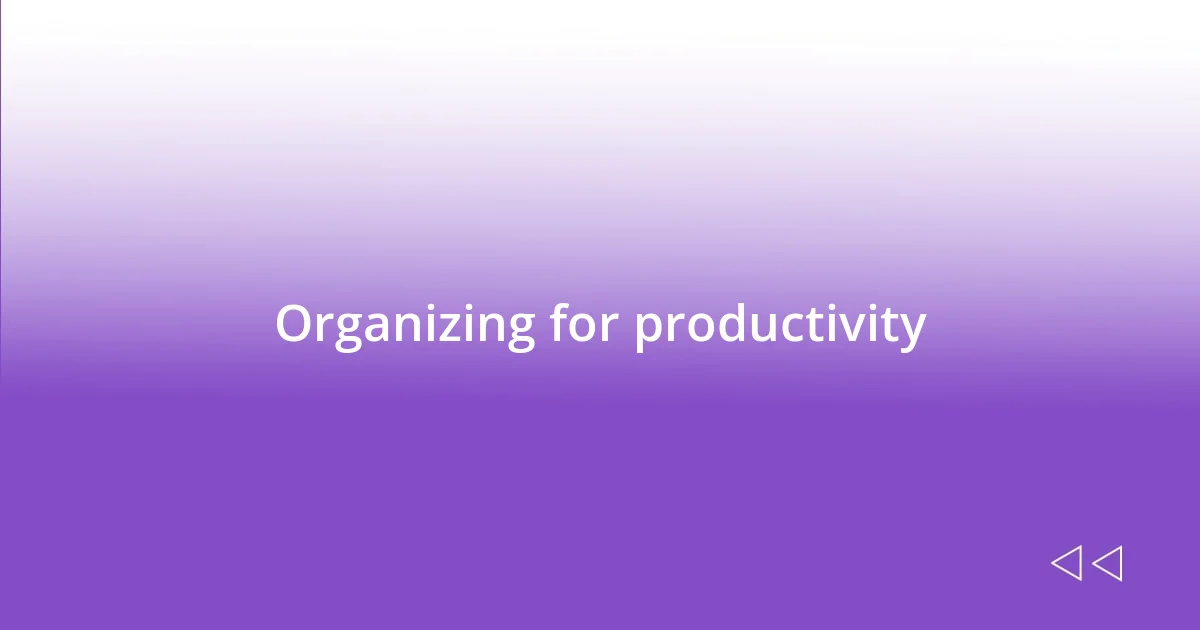 Organizing for productivity